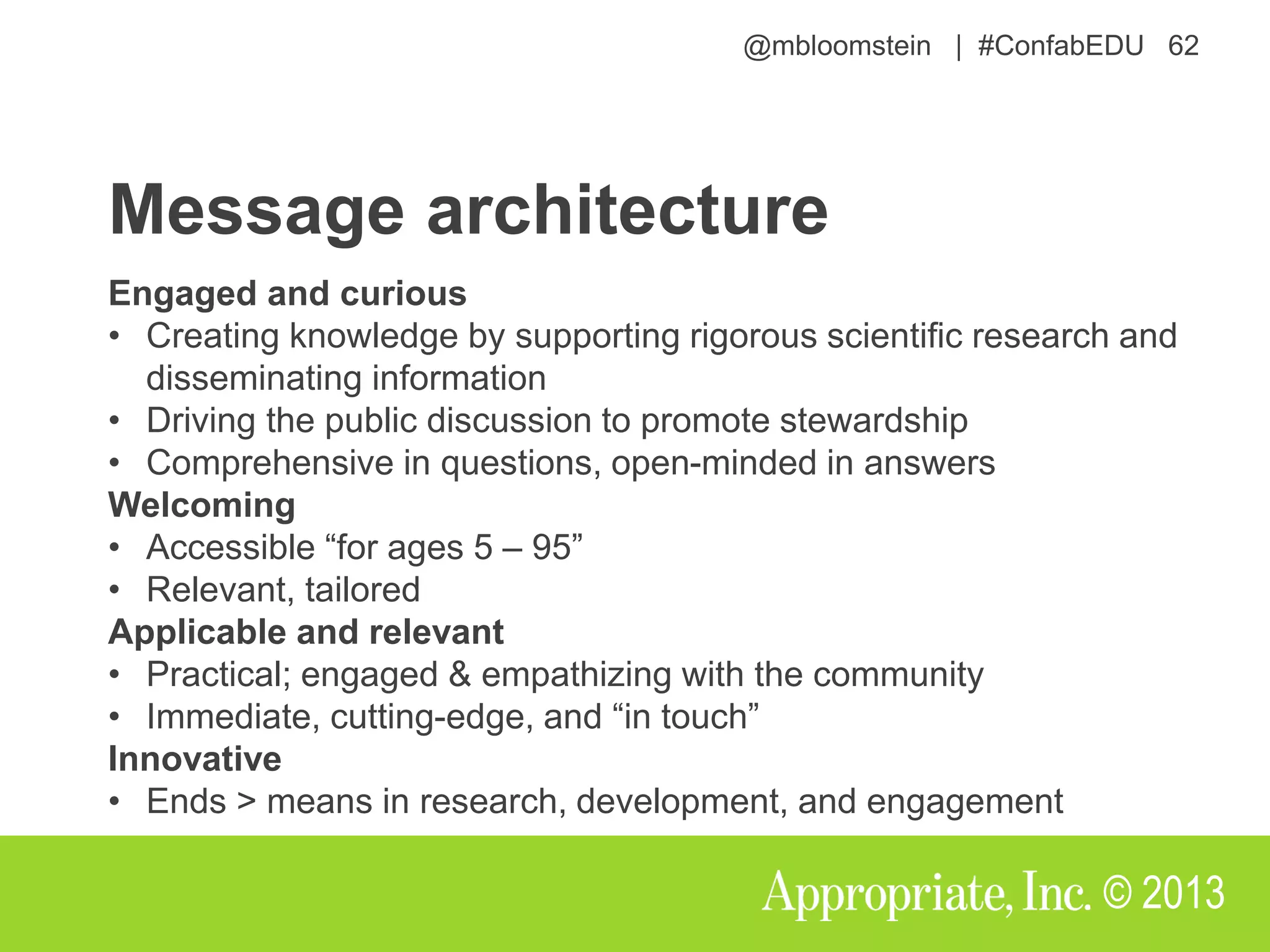 @mbloomstein | #ConfabEDU 62

Message architecture

Engaged and curious
• Creating knowledge by supporting rigorous scientific research and disseminating information
• Driving the public discussion to promote stewardship
• Comprehensive in questions, open-minded in answers
Welcoming
• Accessible “for ages 5 – 95”
• Relevant, tailored
Applicable and relevant
• Practical; engaged & empathizing with the community
• Immediate, cutting-edge, and “in touch”
Innovative
• Ends > means in research, development, and engagement

Appropriate, Inc. © 2013